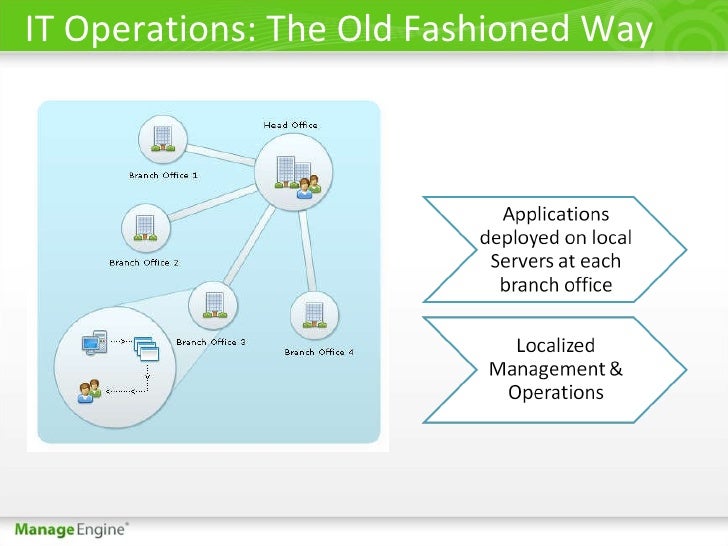 IT Operations: The Old Fashioned Way

Head Office

Branch Office 1

Branch Office 2

Branch Office 3

Branch Office 4

Applications deployed on local Servers at each branch office

Localized Management & Operations

ManageEngine®